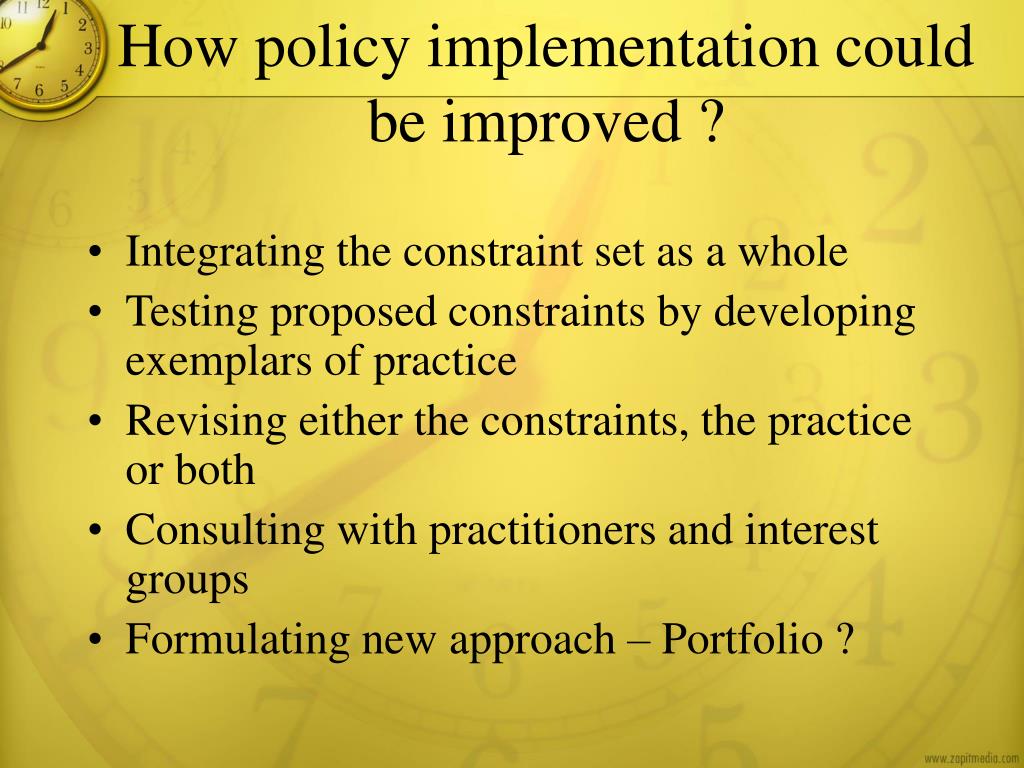 How policy implementation could be improved ?

• Integrating the constraint set as a whole
• Testing proposed constraints by developing exemplars of practice
• Revising either the constraints, the practice or both
• Consulting with practitioners and interest groups
• Formulating new approach – Portfolio ?

www.zapitmedia.com